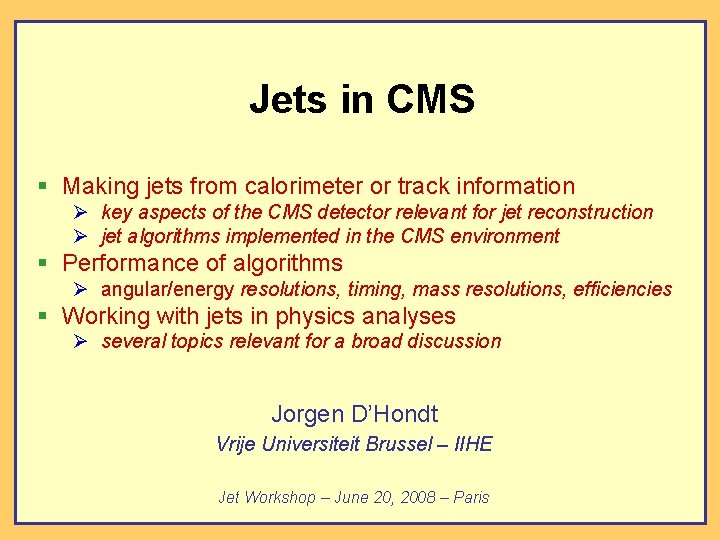 Jets in CMS

▪ Making jets from calorimeter or track information
➢ key aspects of the CMS detector relevant for jet reconstruction
➢ jet algorithms implemented in the CMS environment
▪ Performance of algorithms
➢ angular/energy resolutions, timing, mass resolutions, efficiencies
▪ Working with jets in physics analyses
➢ several topics relevant for a broad discussion

Jorgen D'Hondt
Vrije Universiteit Brussel – IIHE

Jet Workshop – June 20, 2008 – Paris